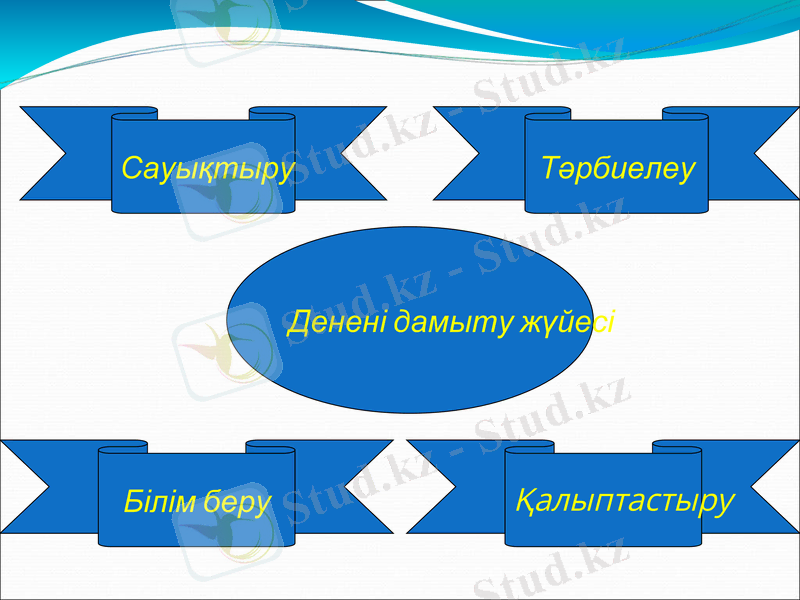 Сауықтыру

Тәрбиелеу

Денені дамыту жүйесі

Білім беру

Қалыптастыру

Stud.kz - Stud.kz